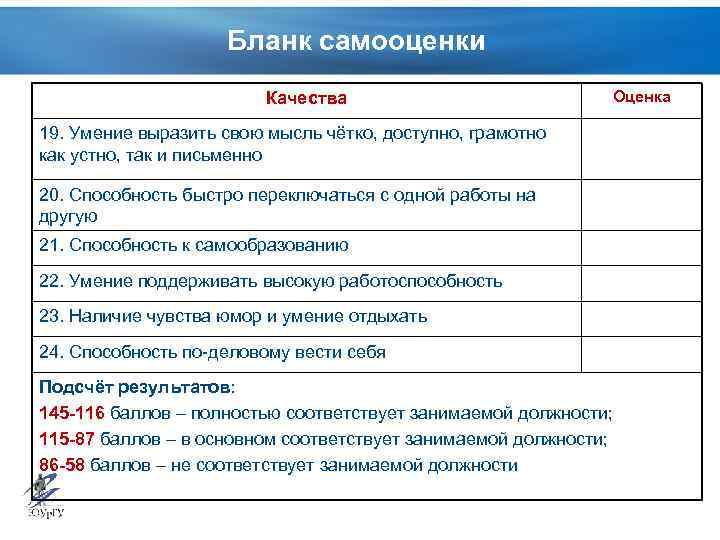 Бланк самооценки

| Качества | Оценка |
|---|---|
| 19. Умение выразить свою мысль чётко, доступно, грамотно как устно, так и письменно | |
| 20. Способность быстро переключаться с одной работы на другую | |
| 21. Способность к самообразованию | |
| 22. Умение поддерживать высокую работоспособность | |
| 23. Наличие чувства юмор и умение отдыхать | |
| 24. Способность по-деловому вести себя | |

Подсчёт результатов:
145-116 баллов – полностью соответствует занимаемой должности;
115-87 баллов – в основном соответствует занимаемой должности;
86-58 баллов – не соответствует занимаемой должности

ЮУрГУ